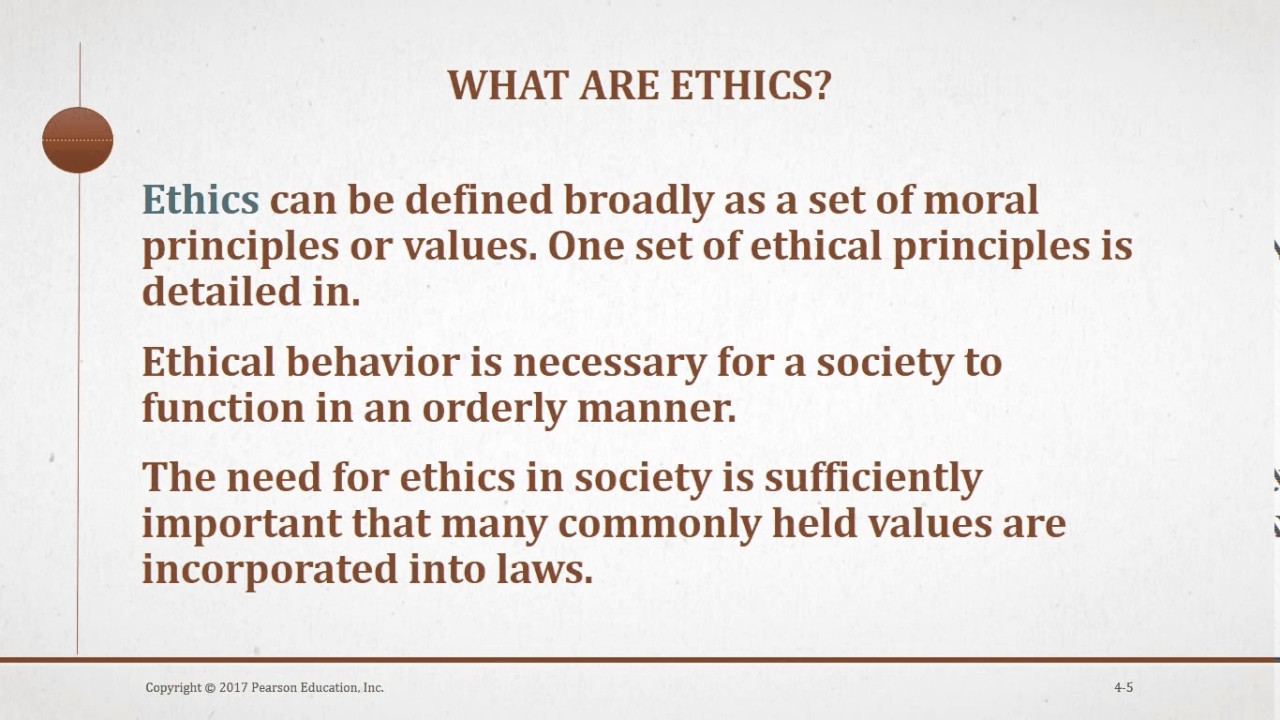 WHAT ARE ETHICS?

Ethics can be defined broadly as a set of moral principles or values. One set of ethical principles is detailed in.

Ethical behavior is necessary for a society to function in an orderly manner.

The need for ethics in society is sufficiently important that many commonly held values are incorporated into laws.

Copyright © 2017 Pearson Education, Inc.

4-5